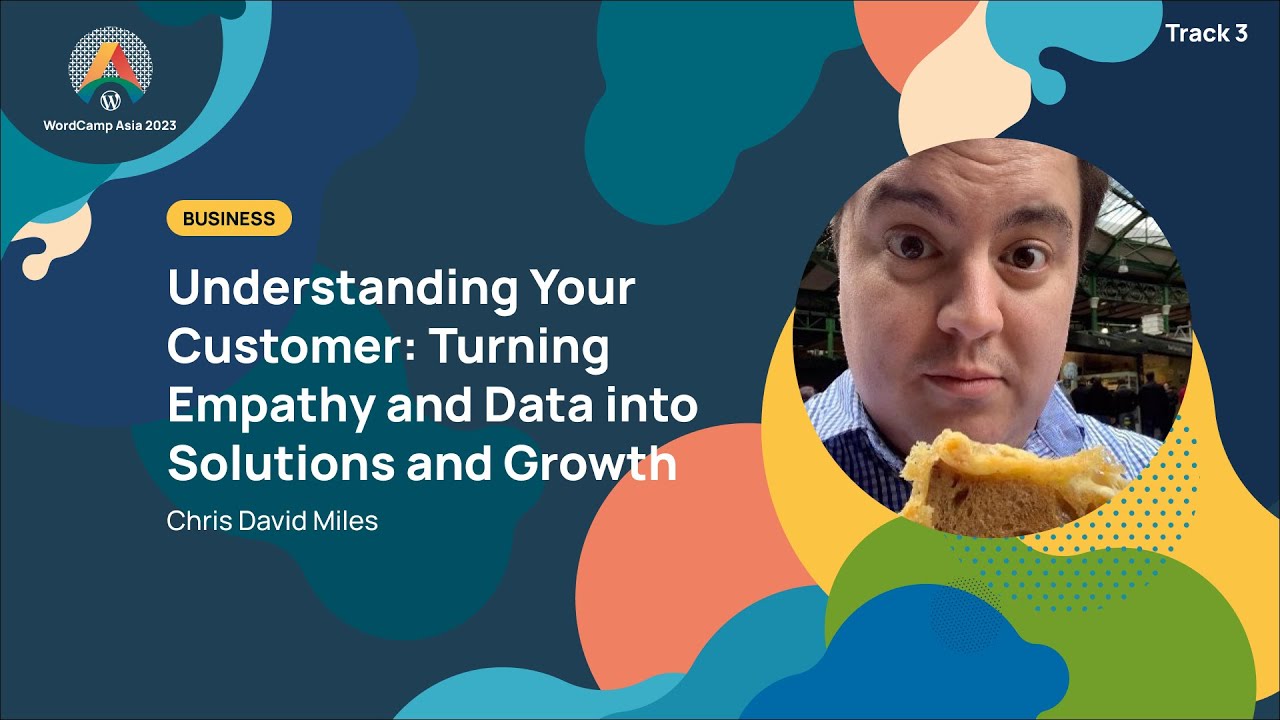 WordCamp Asia 2023

Track 3

BUSINESS

Understanding Your Customer: Turning Empathy and Data into Solutions and Growth

Chris David Miles